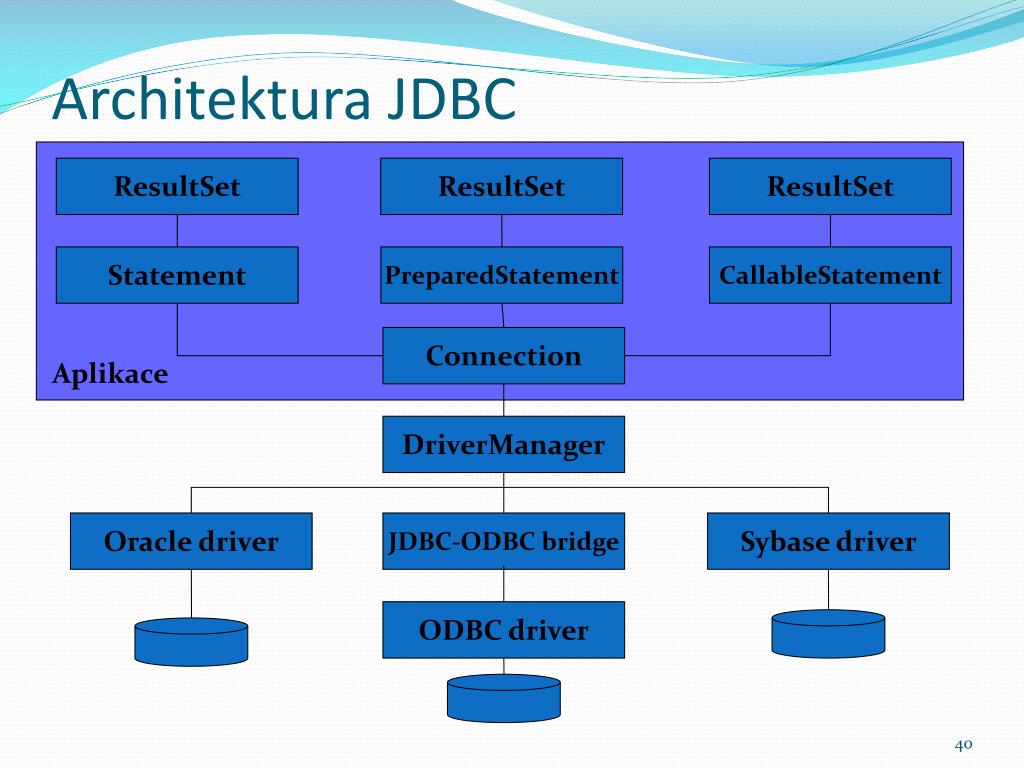 Architektura JDBC

ResultSet
ResultSet
ResultSet

Statement
PreparedStatement
CallableStatement

Connection

Aplikace

DriverManager

Oracle driver
JDBC-ODBC bridge
Sybase driver

ODBC driver

40